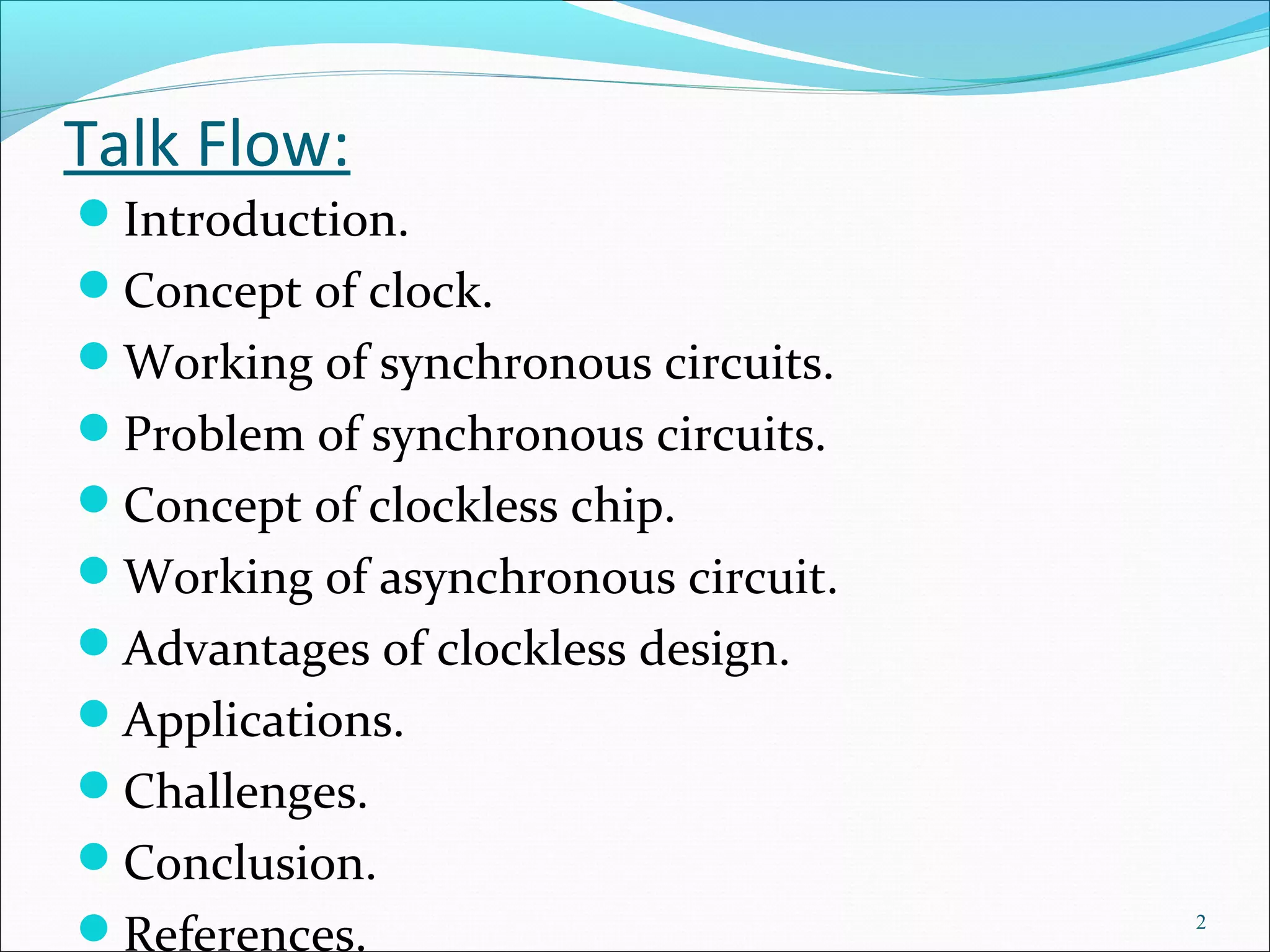 Talk Flow:

- Introduction.
- Concept of clock.
- Working of synchronous circuits.
- Problem of synchronous circuits.
- Concept of clockless chip.
- Working of asynchronous circuit.
- Advantages of clockless design.
- Applications.
- Challenges.
- Conclusion.
- References.

2